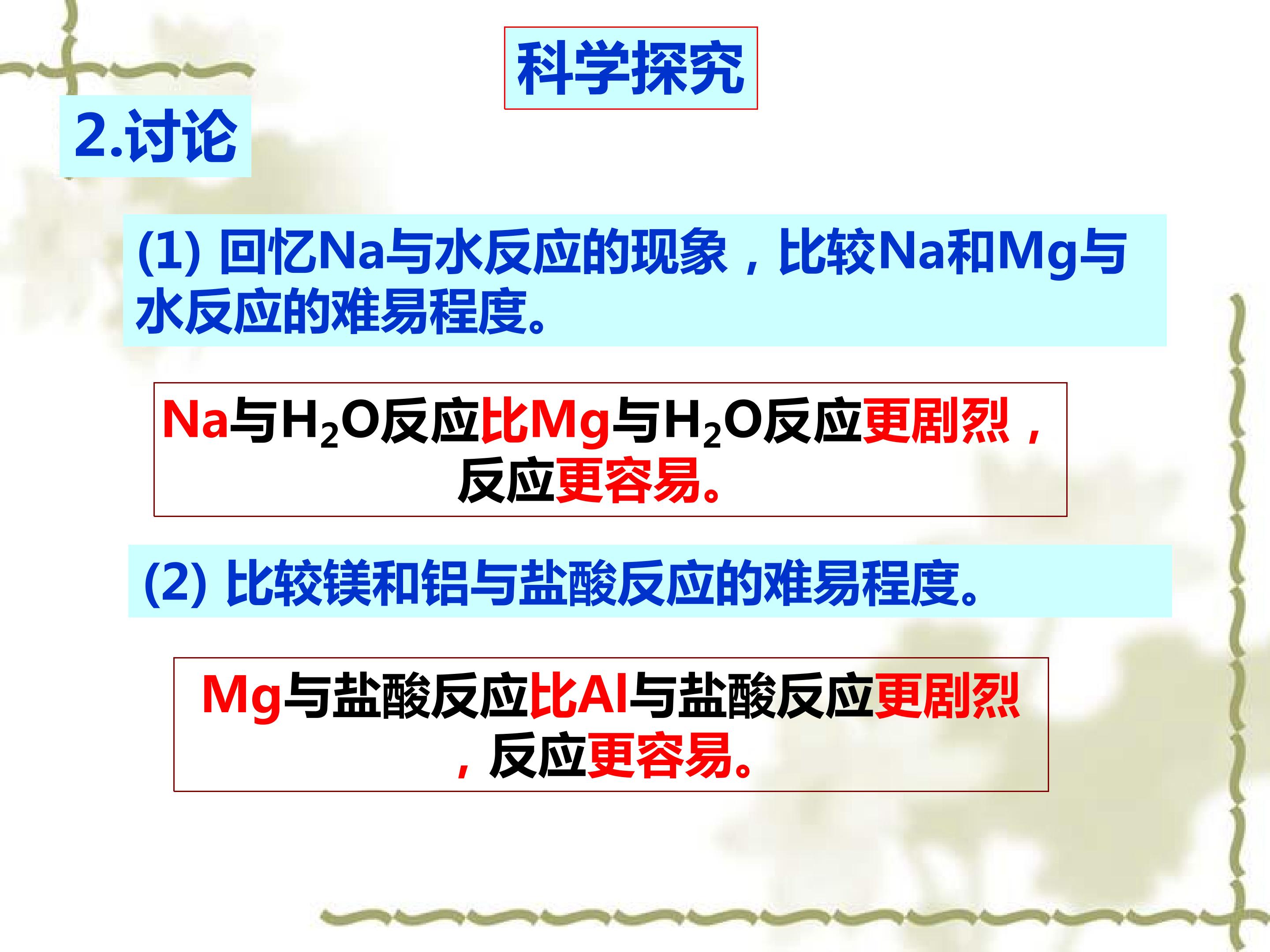 科学探究

2.讨论

(1) 回忆Na与水反应的现象，比较Na和Mg与水反应的难易程度。

Na与$H_2O$反应比Mg与$H_2O$反应更剧烈，反应更容易。

(2) 比较镁和铝与盐酸反应的难易程度。

Mg与盐酸反应比Al与盐酸反应更剧烈，反应更容易。